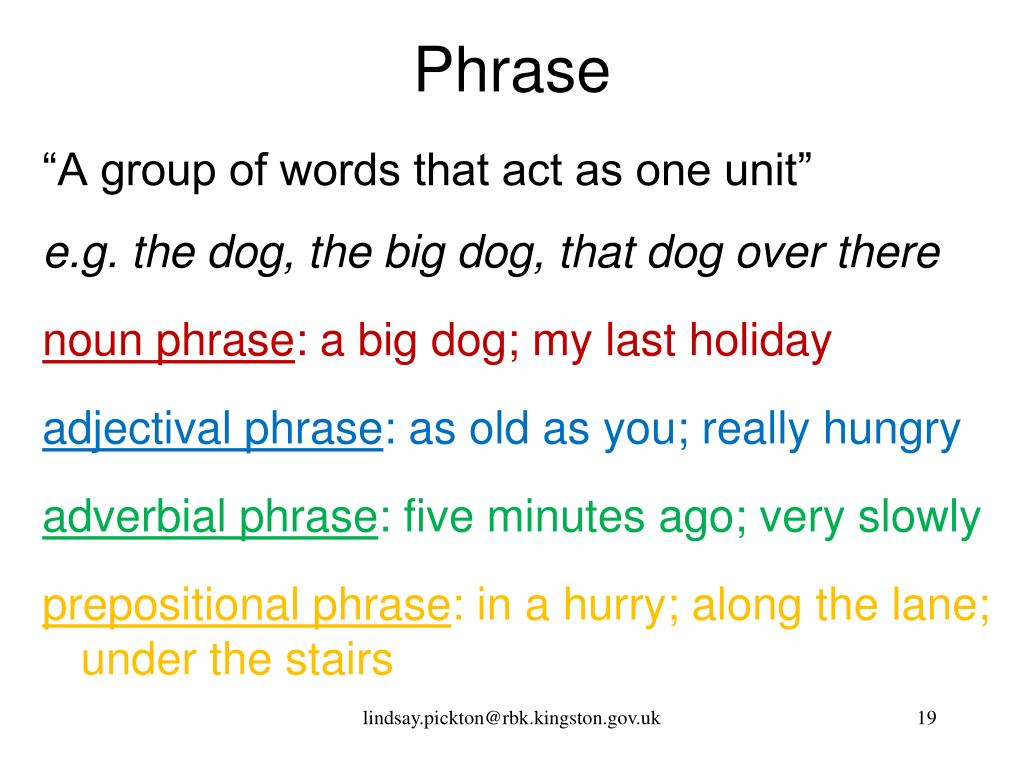 Phrase

“A group of words that act as one unit”

e.g. the dog, the big dog, that dog over there

noun phrase: a big dog; my last holiday

adjectival phrase: as old as you; really hungry

adverbial phrase: five minutes ago; very slowly

prepositional phrase: in a hurry; along the lane; under the stairs

lindsay.pickton@rbk.kingston.gov.uk

19